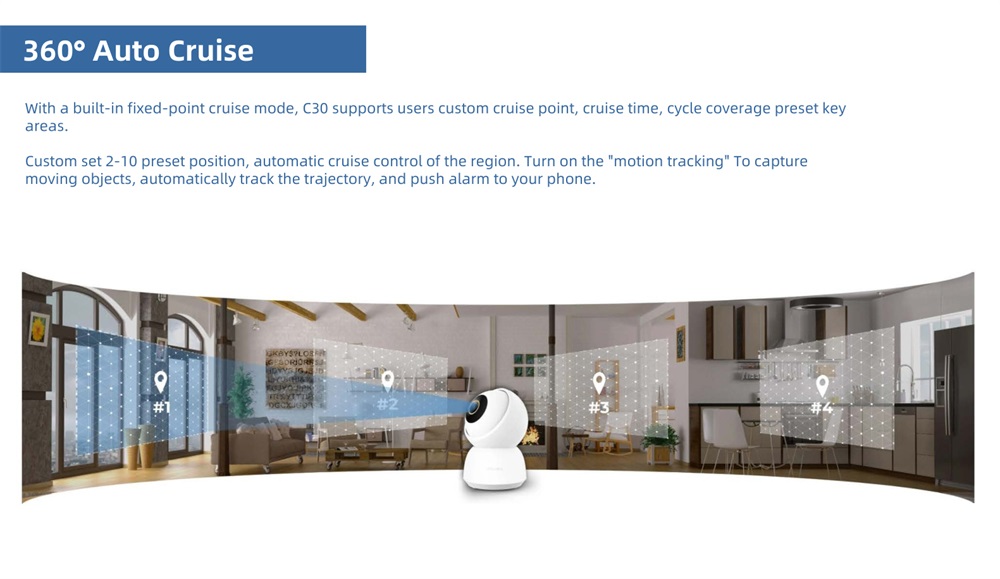 360° Auto Cruise

With a built-in fixed-point cruise mode, C30 supports users custom cruise point, cruise time, cycle coverage preset key areas.

Custom set 2-10 preset position, automatic cruise control of the region. Turn on the "motion tracking" To capture moving objects, automatically track the trajectory, and push alarm to your phone.

#1

#2

#3

#4